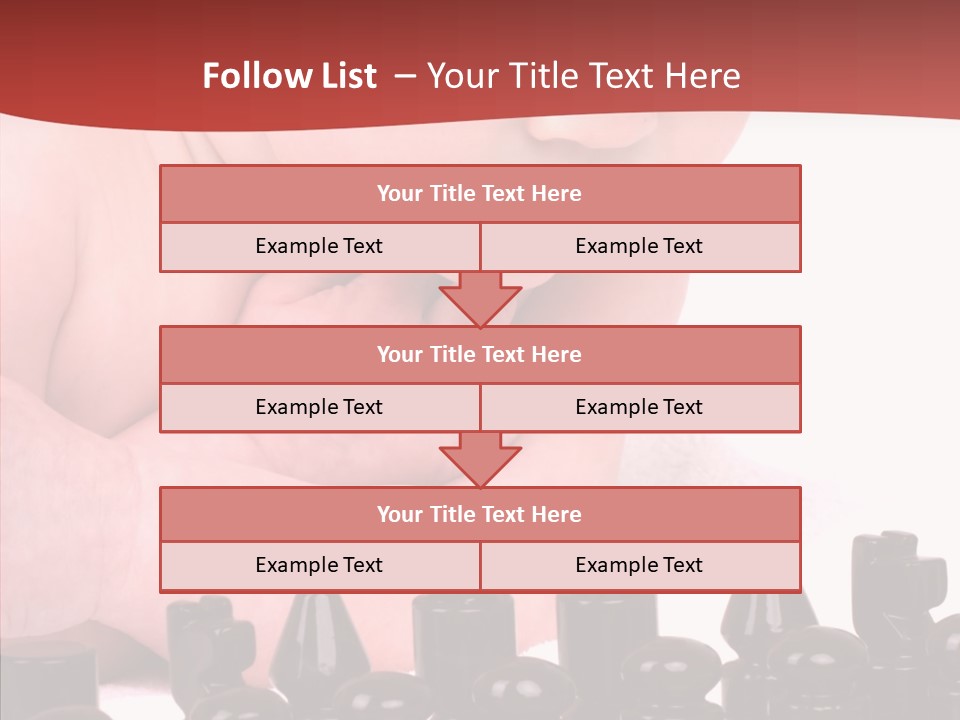 Follow List – Your Title Text Here

Your Title Text Here

Example Text

Example Text

Your Title Text Here

Example Text

Example Text

Your Title Text Here

Example Text

Example Text